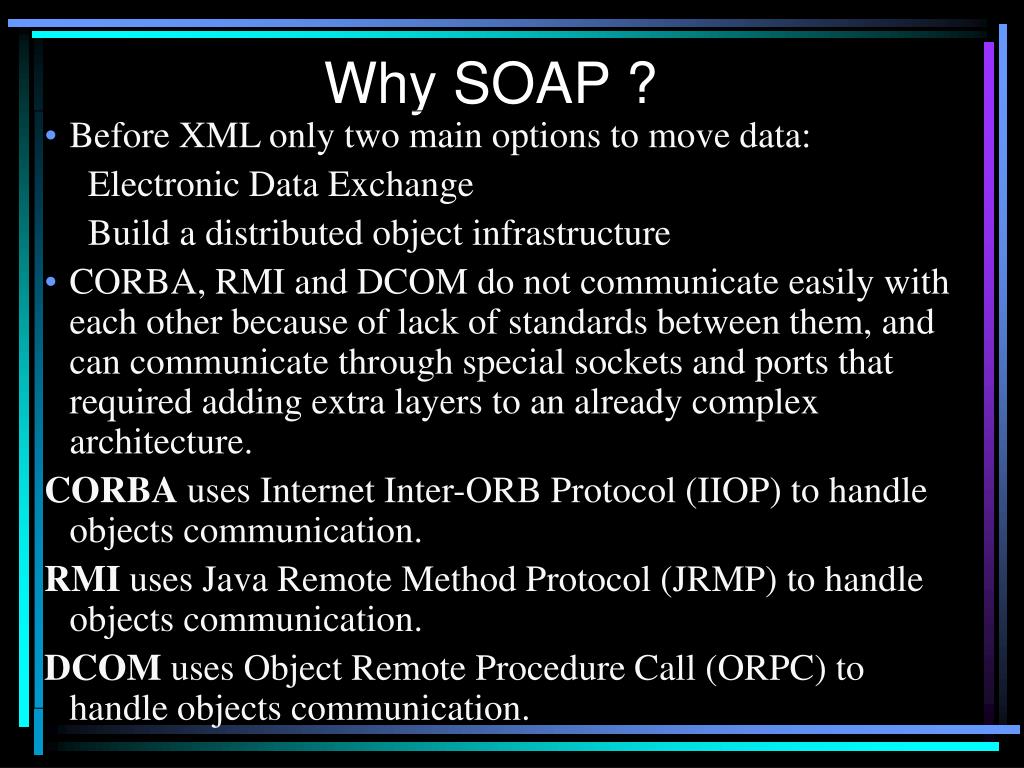 Why SOAP ?

• Before XML only two main options to move data:

Electronic Data Exchange

Build a distributed object infrastructure

• CORBA, RMI and DCOM do not communicate easily with each other because of lack of standards between them, and can communicate through special sockets and ports that required adding extra layers to an already complex architecture.

CORBA uses Internet Inter-ORB Protocol (IIOP) to handle objects communication.

RMI uses Java Remote Method Protocol (JRMP) to handle objects communication.

DCOM uses Object Remote Procedure Call (ORPC) to handle objects communication.